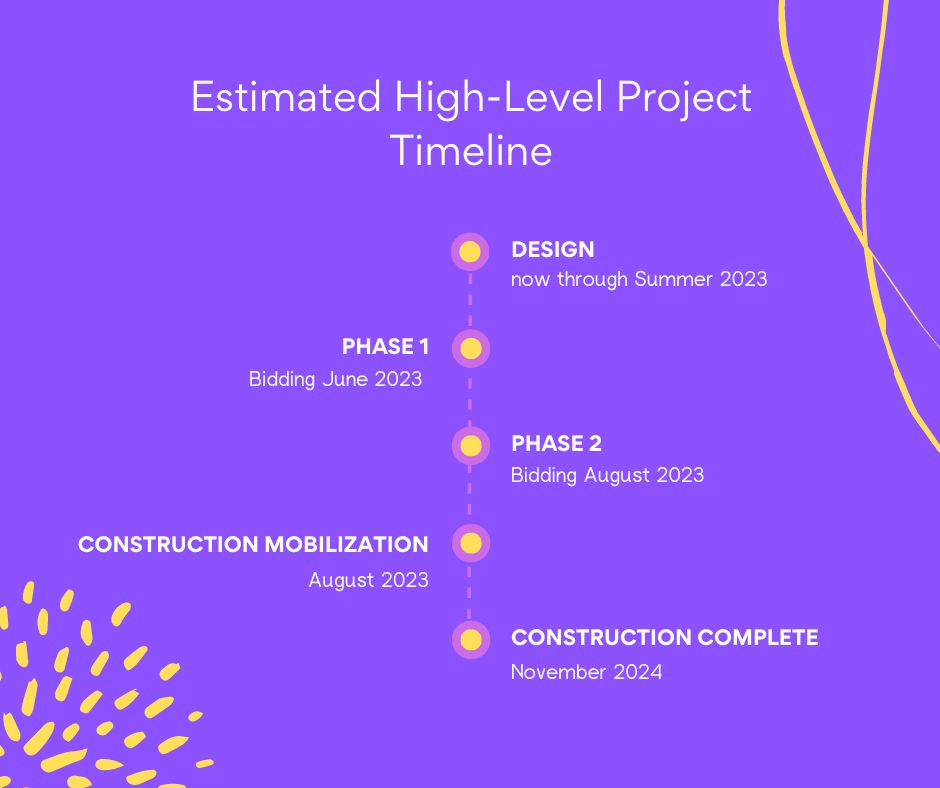 Estimated High-Level Project Timeline

DESIGN
now through Summer 2023

PHASE 1
Bidding June 2023

PHASE 2
Bidding August 2023

CONSTRUCTION MOBILIZATION
August 2023

CONSTRUCTION COMPLETE
November 2024